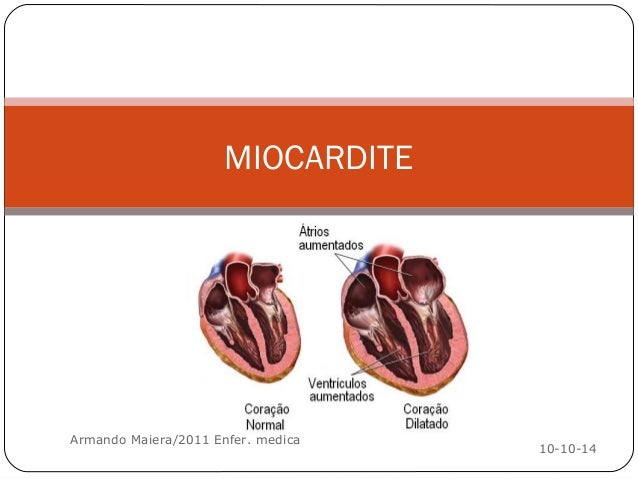 MIOCARDITE

Átrios aumentados

Ventrículos aumentados

Coração Normal

Coração Dilatado

Armando Maiera/2011 Enfer. medica

10-10-14